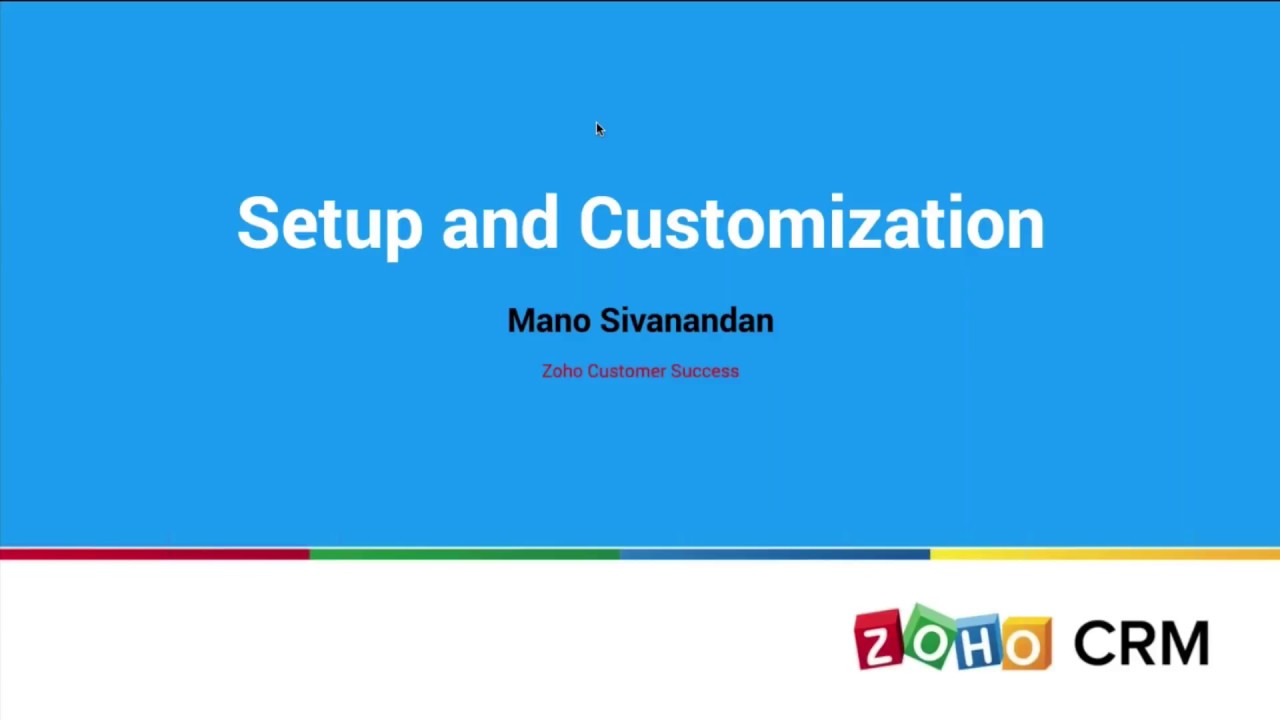 Setup and Customization

Mano Sivanandan

Zoho Customer Success

ZOHO CRM